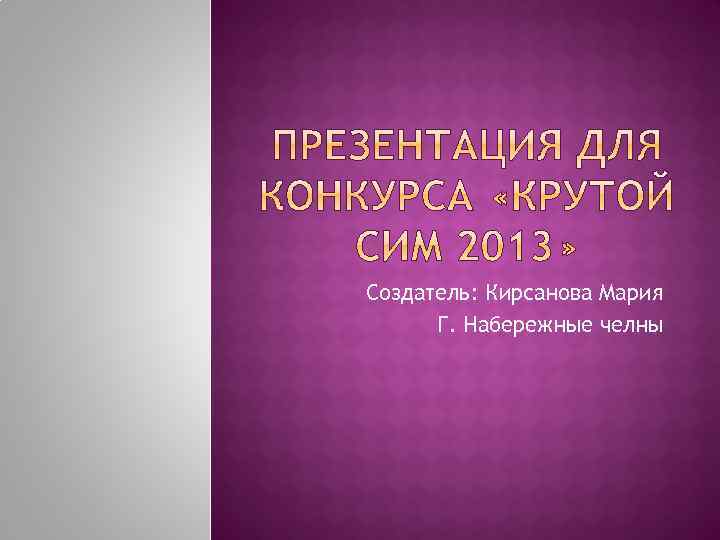 ПРЕЗЕНТАЦИЯ ДЛЯ КОНКУРСА «КРУТОЙ СИМ 2013»

Создатель: Кирсанова Мария
Г. Набережные челны